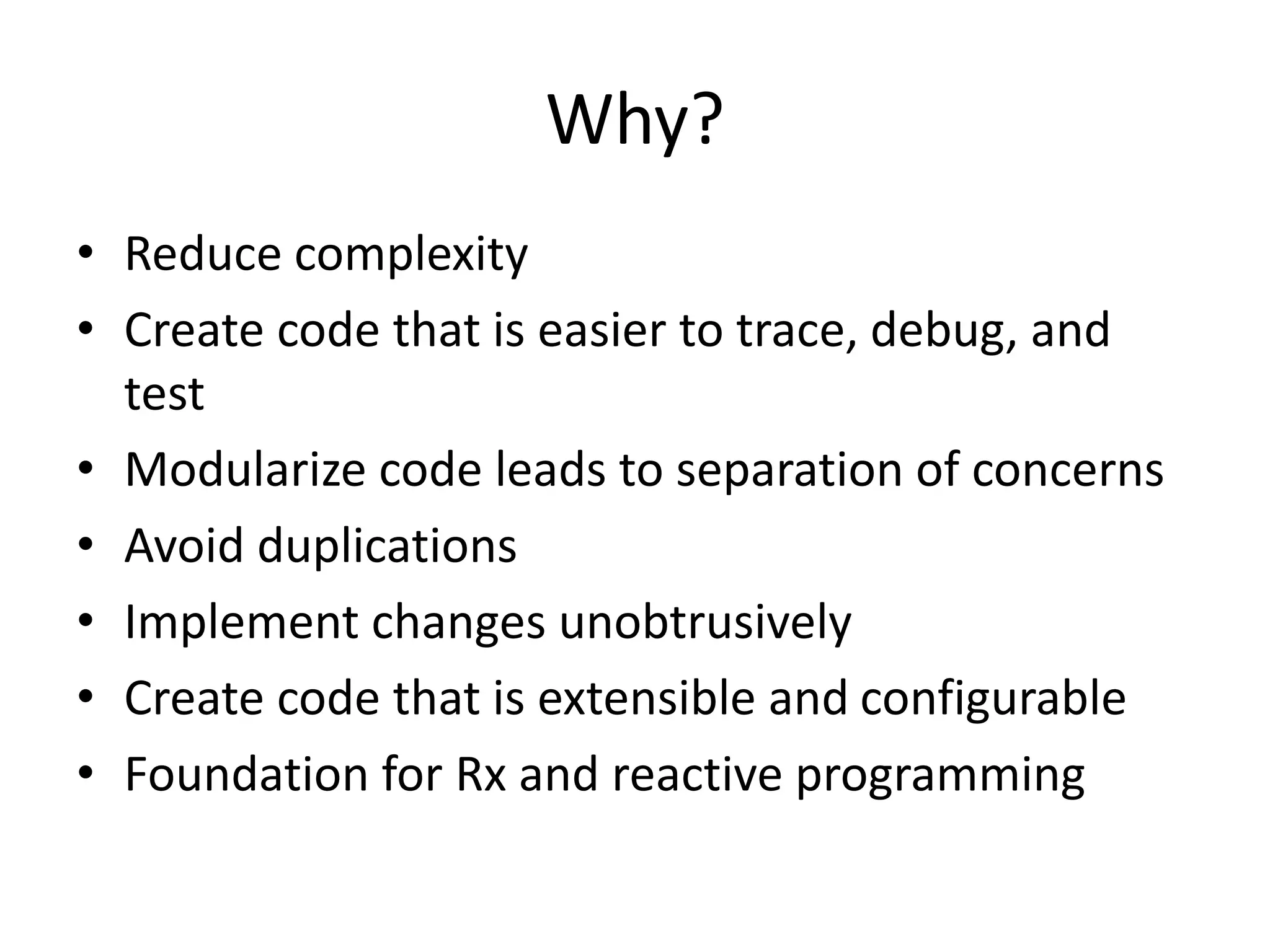 Why?

• Reduce complexity
• Create code that is easier to trace, debug, and test
• Modularize code leads to separation of concerns
• Avoid duplications
• Implement changes unobtrusively
• Create code that is extensible and configurable
• Foundation for Rx and reactive programming